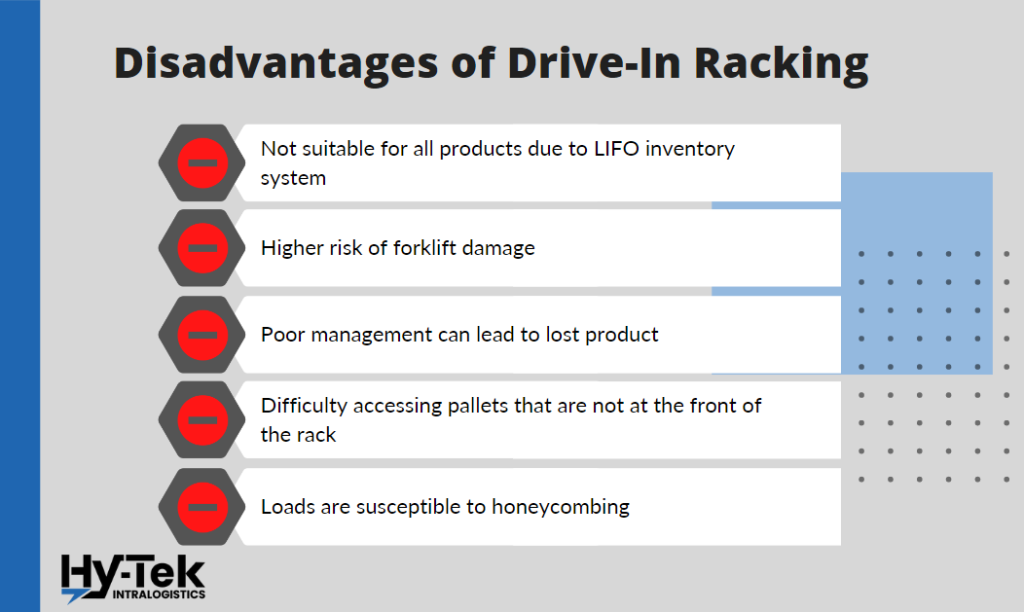 Disadvantages of Drive-In Racking

Not suitable for all products due to LIFO inventory system

Higher risk of forklift damage

Poor management can lead to lost product

Difficulty accessing pallets that are not at the front of the rack

Loads are susceptible to honeycombing

Hy-Tek INTRALOGISTICS